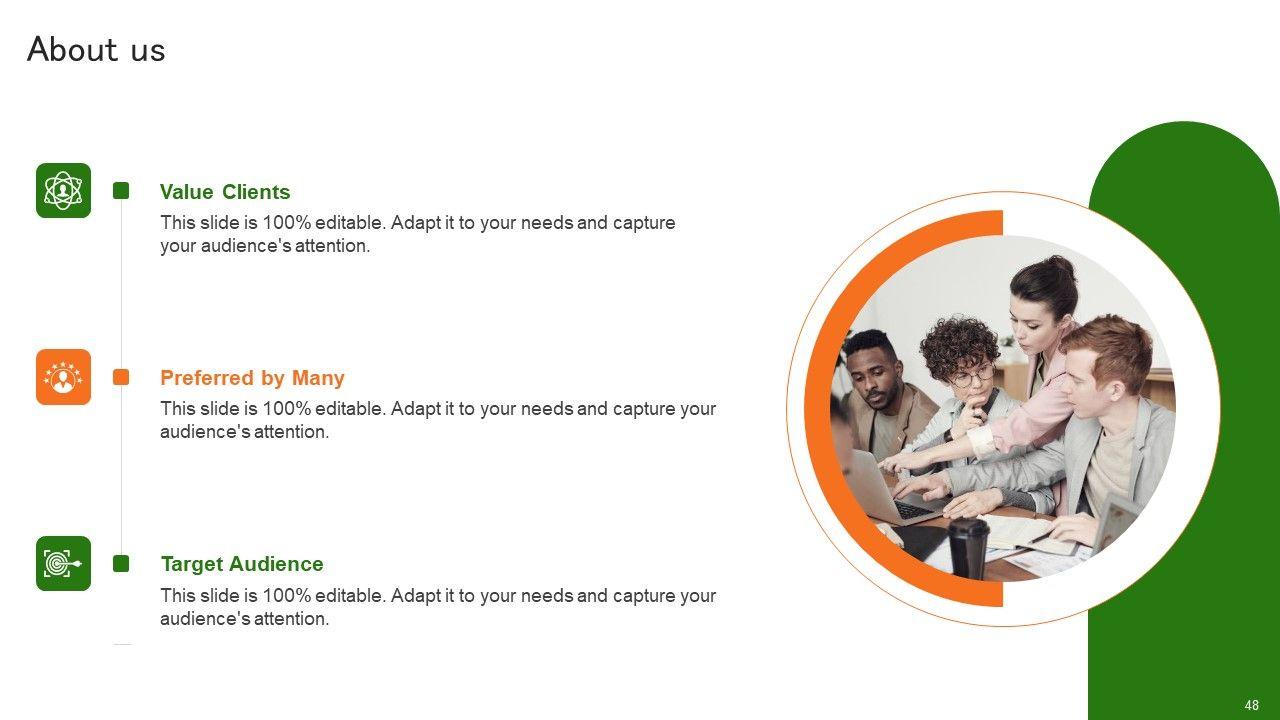 About us

Value Clients
This slide is 100% editable. Adapt it to your needs and capture your audience's attention.

Preferred by Many
This slide is 100% editable. Adapt it to your needs and capture your audience's attention.

Target Audience
This slide is 100% editable. Adapt it to your needs and capture your audience's attention.

48